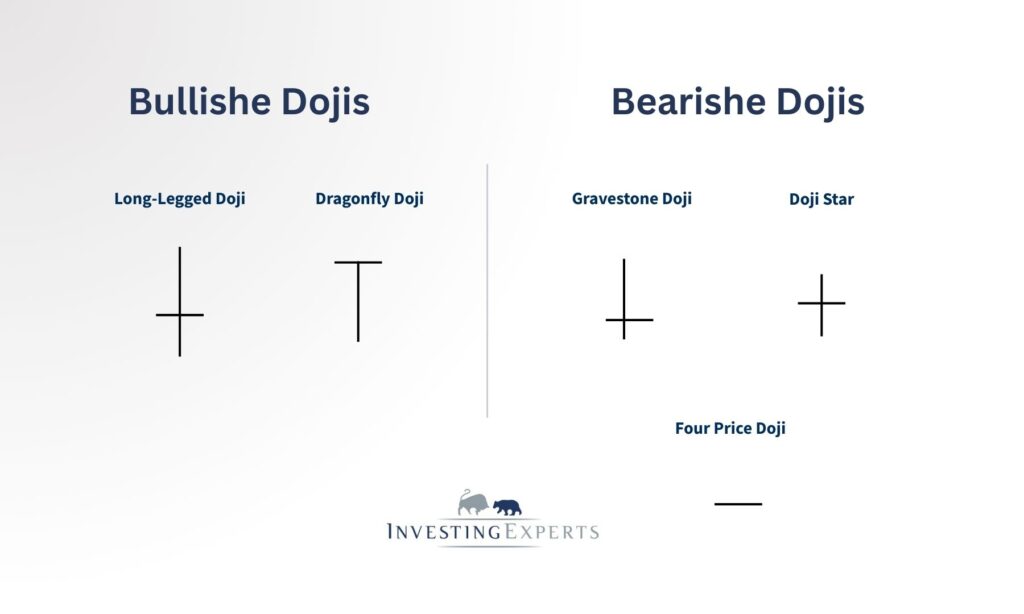 Bullishe Dojis

Long-Legged Doji

Dragonfly Doji

Bearishe Dojis

Gravestone Doji

Doji Star

Four Price Doji

INVESTINGEXPERTS